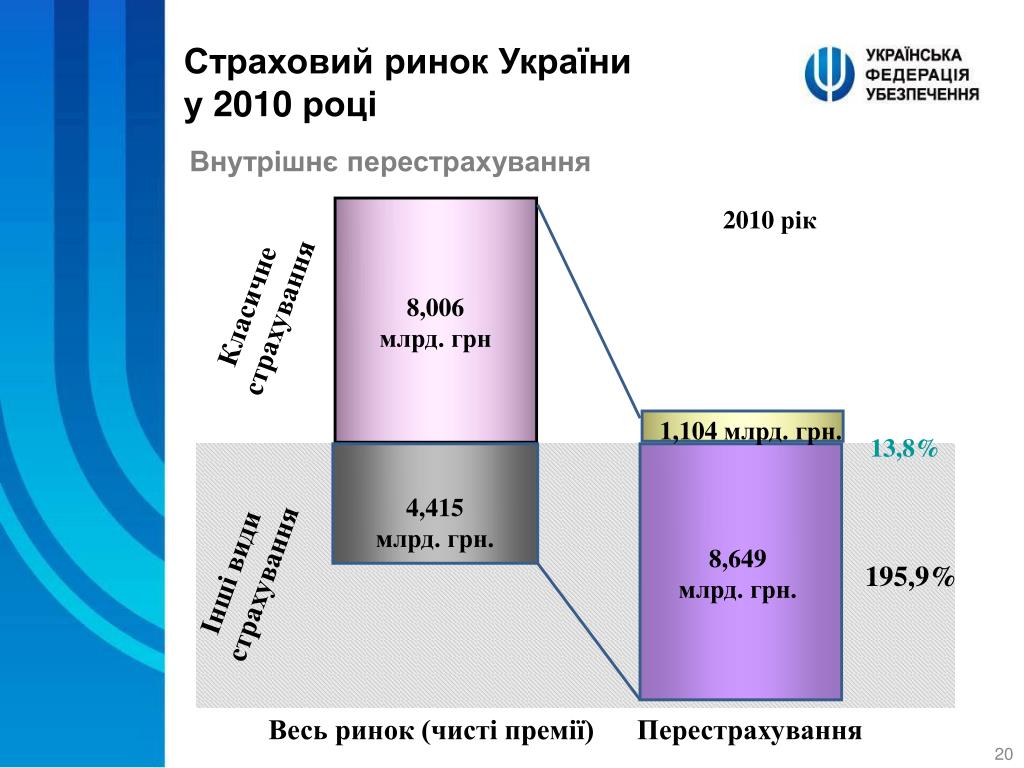 Страховий ринок України у 2010 році

УКРАЇНСЬКА ФЕДЕРАЦІЯ УБЕЗПЕЧЕННЯ

Внутрішнє перестрахування

2010 рік

Класичне страхування

8,006 млрд. грн

1,104 млрд. грн.

13,8%

Інші види страхування

4,415 млрд. грн.

8,649 млрд. грн.

195,9%

Весь ринок (чисті премії)

Перестрахування

20